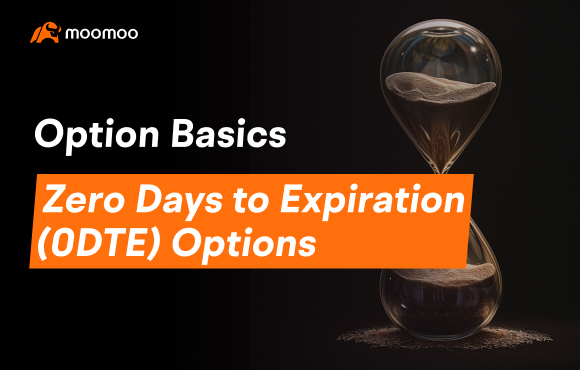 moomoo

Option Basics

Zero Days to Expiration (0DTE) Options